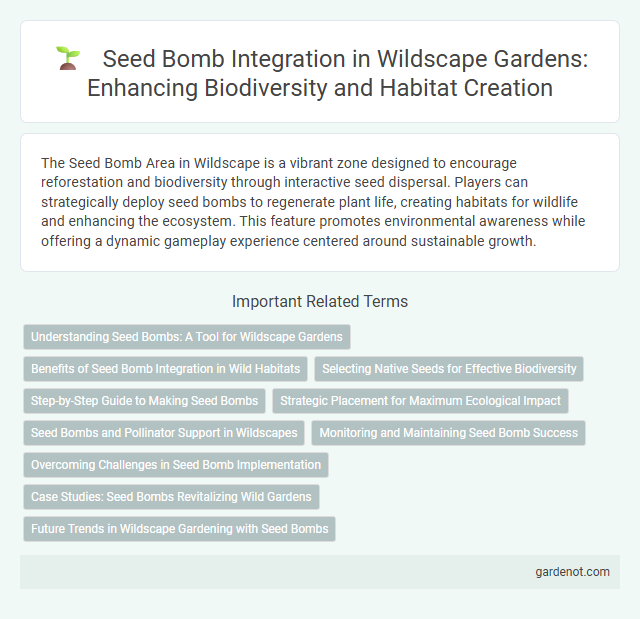 Seed Bomb Integration in Wildscape Gardens: Enhancing Biodiversity and Habitat Creation

The Seed Bomb Area in Wildscape is a vibrant zone designed to encourage reforestation and biodiversity through interactive seed dispersal. Players can strategically deploy seed bombs to regenerate plant life, creating habitats for wildlife and enhancing the ecosystem. This feature promotes environmental awareness while offering a dynamic gameplay experience centered around sustainable growth.

Important Related Terms

Understanding Seed Bombs: A Tool for Wildscape Gardens

Benefits of Seed Bomb Integration in Wild Habitats

Selecting Native Seeds for Effective Biodiversity

Step-by-Step Guide to Making Seed Bombs

Strategic Placement for Maximum Ecological Impact

Seed Bombs and Pollinator Support in Wildscapes

Monitoring and Maintaining Seed Bomb Success

Overcoming Challenges in Seed Bomb Implementation

Case Studies: Seed Bombs Revitalizing Wild Gardens

Future Trends in Wildscape Gardening with Seed Bombs

gardenot.com